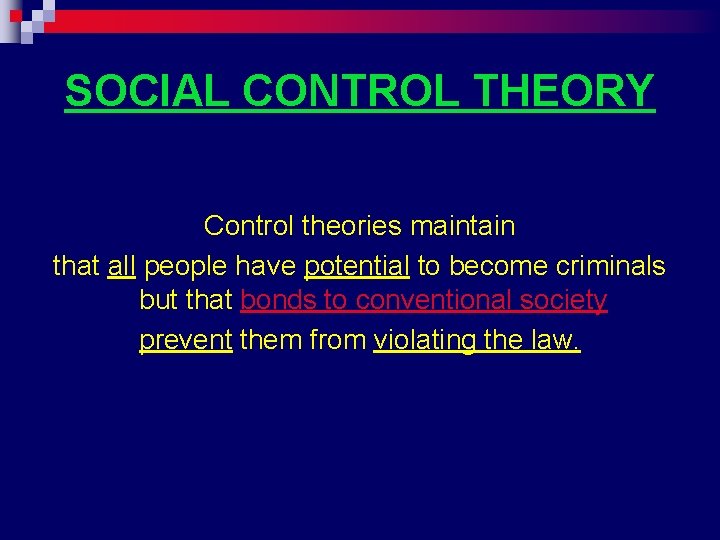 SOCIAL CONTROL THEORY

Control theories maintain that all people have potential to become criminals but that bonds to conventional society prevent them from violating the law.